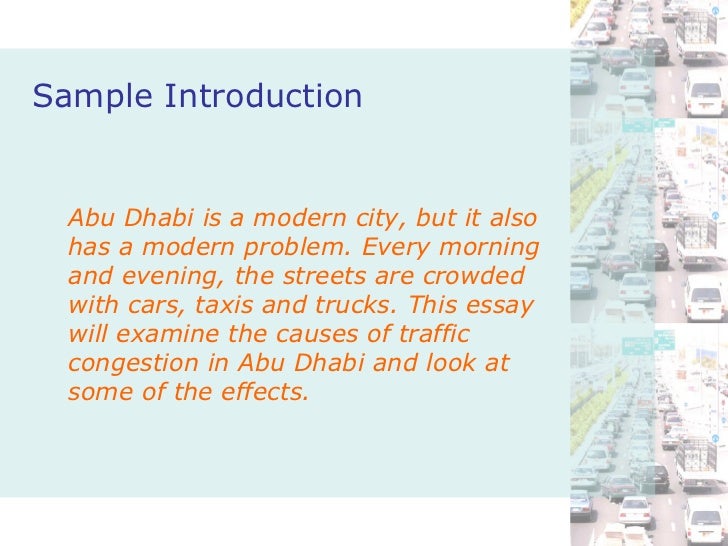 Sample Introduction

Abu Dhabi is a modern city, but it also has a modern problem. Every morning and evening, the streets are crowded with cars, taxis and trucks. This essay will examine the causes of traffic congestion in Abu Dhabi and look at some of the effects.